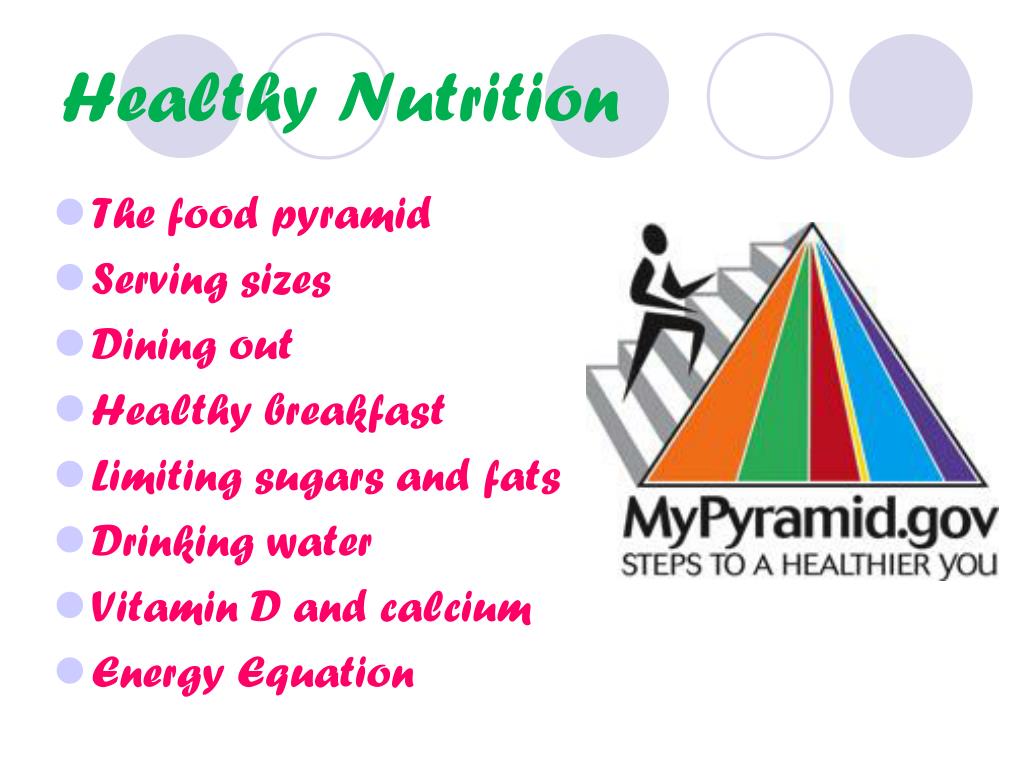 Healthy Nutrition

The food pyramid
Serving sizes
Dining out
Healthy breakfast
Limiting sugars and fats
Drinking water
Vitamin D and calcium
Energy Equation

MyPyramid.gov
STEPS TO A HEALTHIER YOU